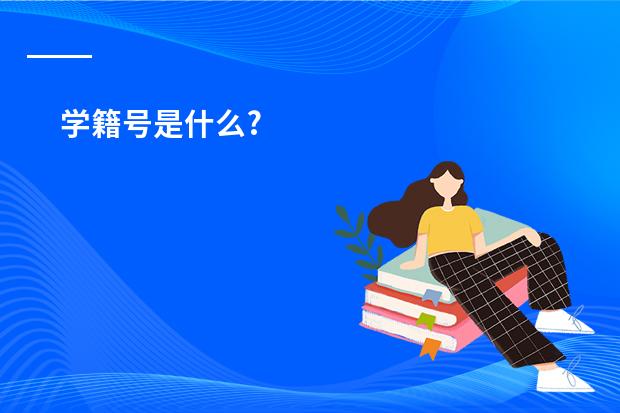 学籍号是什么?